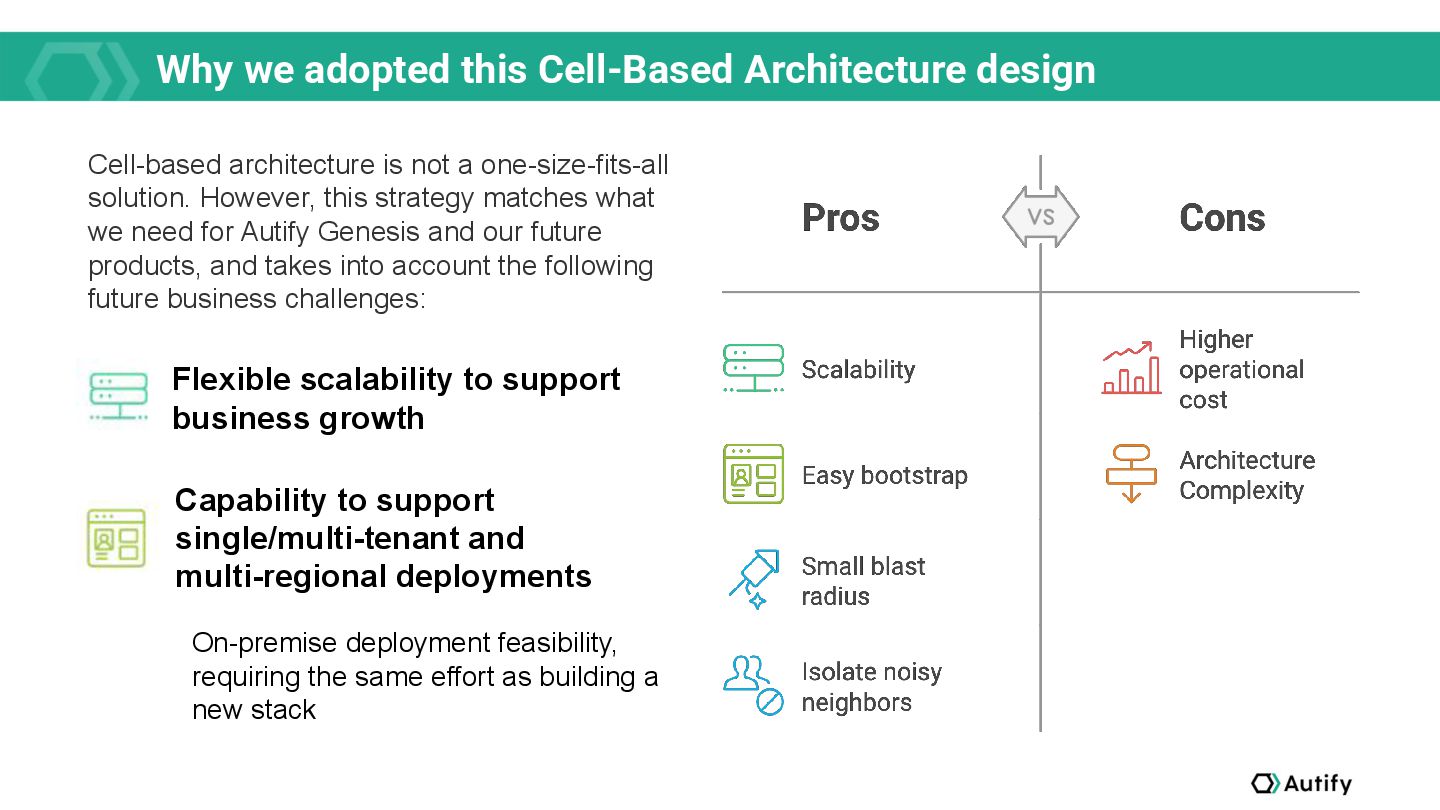 Why we adopted this Cell-Based Architecture design

Cell-based architecture is not a one-size-fits-all solution. However, this strategy matches what we need for Autify Genesis and our future products, and takes into account the following future business challenges:

Flexible scalability to support business growth

Capability to support single/multi-tenant and multi-regional deployments

On-premise deployment feasibility, requiring the same effort as building a new stack

Pros

VS

Cons

Scalability

Easy bootstrap

Small blast radius

Isolate noisy neighbors

Higher operational cost

Architecture Complexity

Autify